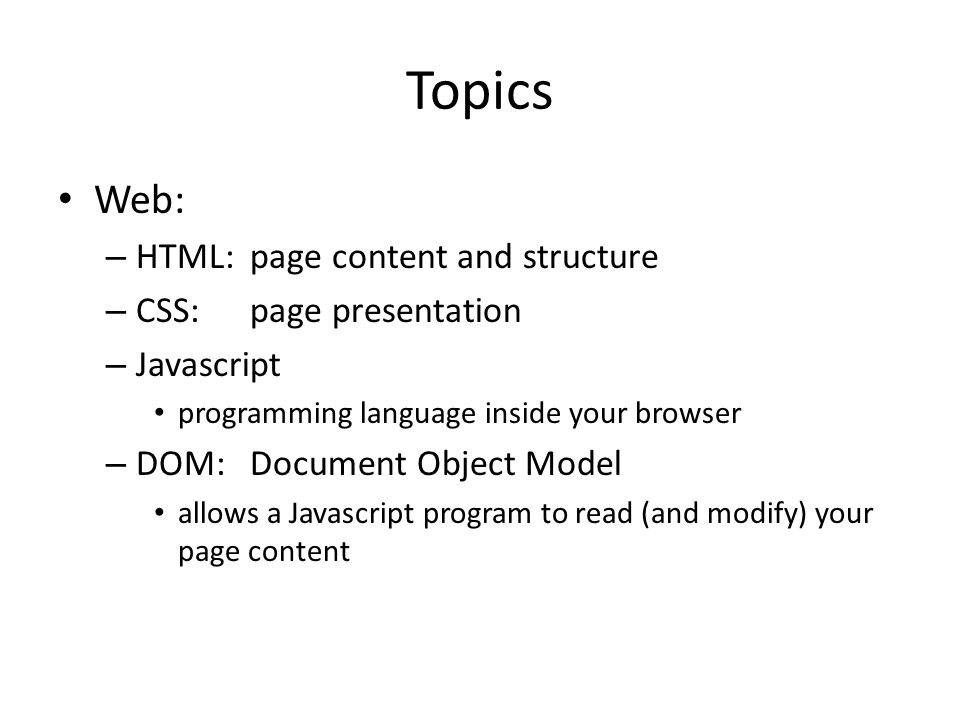 Topics

• Web:
– HTML: page content and structure
– CSS: page presentation
– Javascript
• programming language inside your browser
– DOM: Document Object Model
• allows a Javascript program to read (and modify) your page content